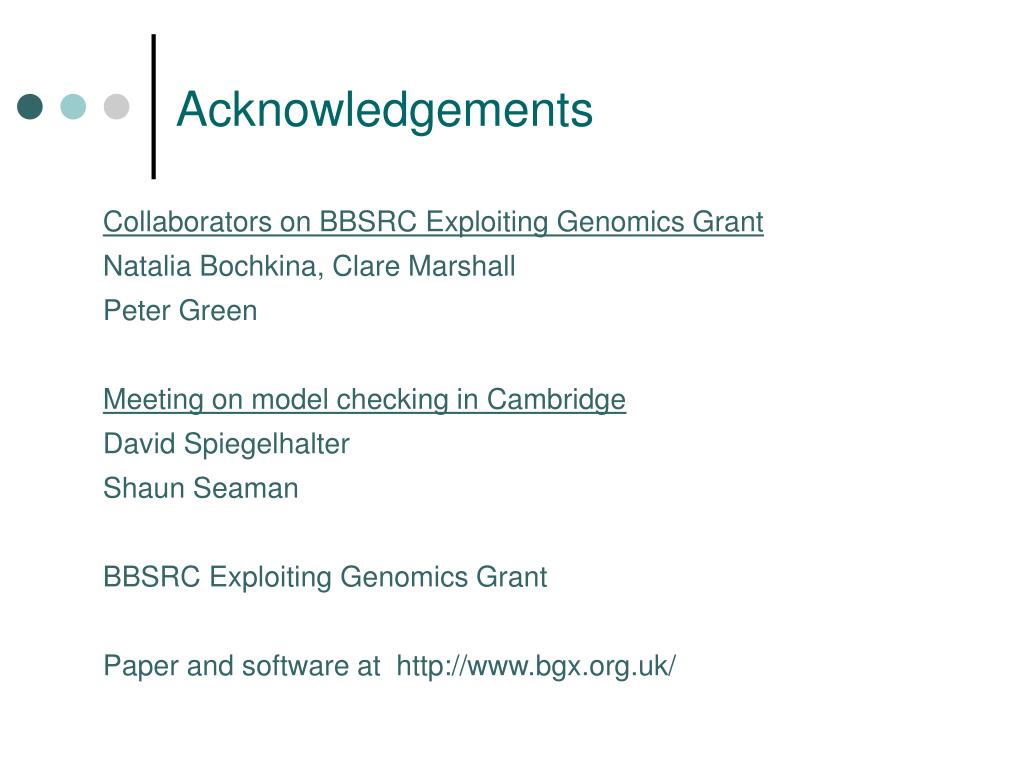 Acknowledgements

Collaborators on BBSRC Exploiting Genomics Grant
Natalia Bochkina, Clare Marshall
Peter Green

Meeting on model checking in Cambridge
David Spiegelhalter
Shaun Seaman

BBSRC Exploiting Genomics Grant

Paper and software at http://www.bgx.org.uk/